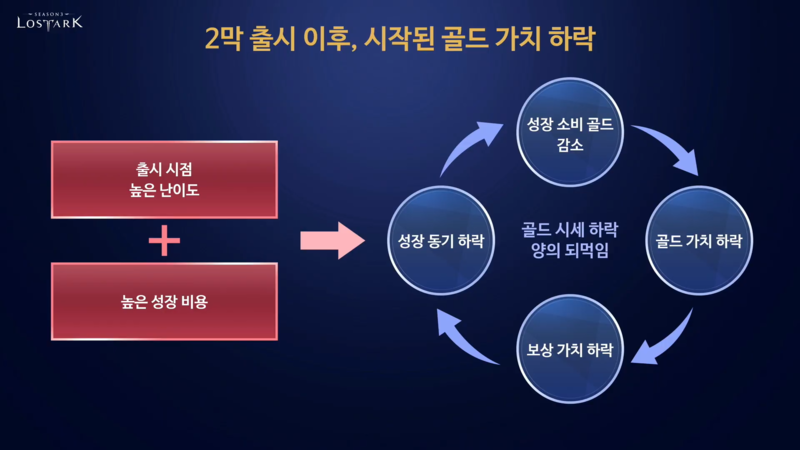 SEASON3
LOSTARK

2막 출시 이후, 시작된 골드 가치 하락

출시 시점
높은 난이도

+

높은 성장 비용

성장 소비 골드
감소

골드 가치 하락

보상 가치 하락

성장 동기 하락

골드 시세 하락
양의 되먹임